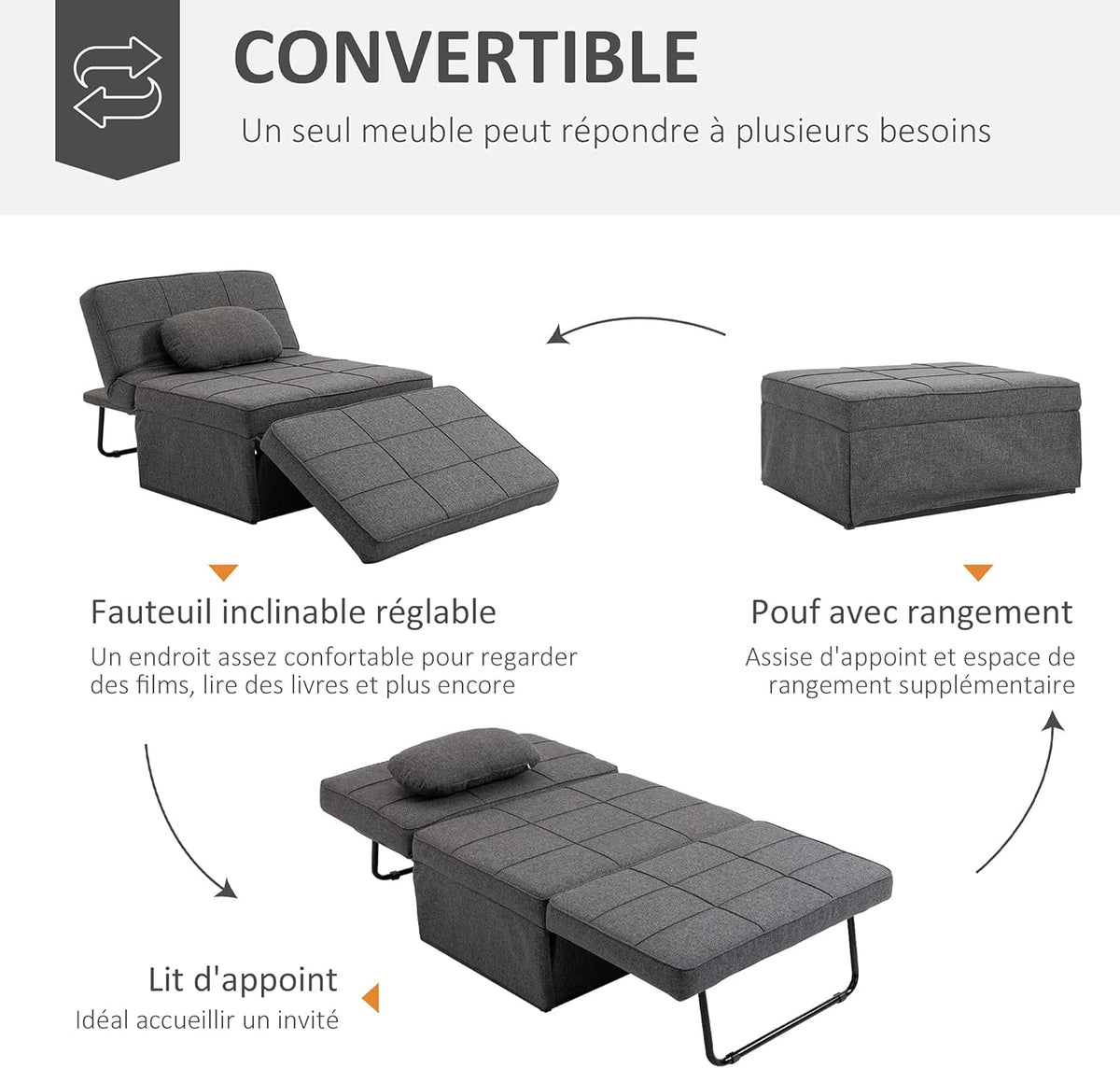 CONVERTIBLE

Un seul meuble peut répondre à plusieurs besoins

Fauteuil inclinable réglable

Un endroit assez confortable pour regarder des films, lire des livres et plus encore

Pouf avec rangement

Assise d'appoint et espace de rangement supplémentaire

Lit d'appoint

Idéal accueillir un invité